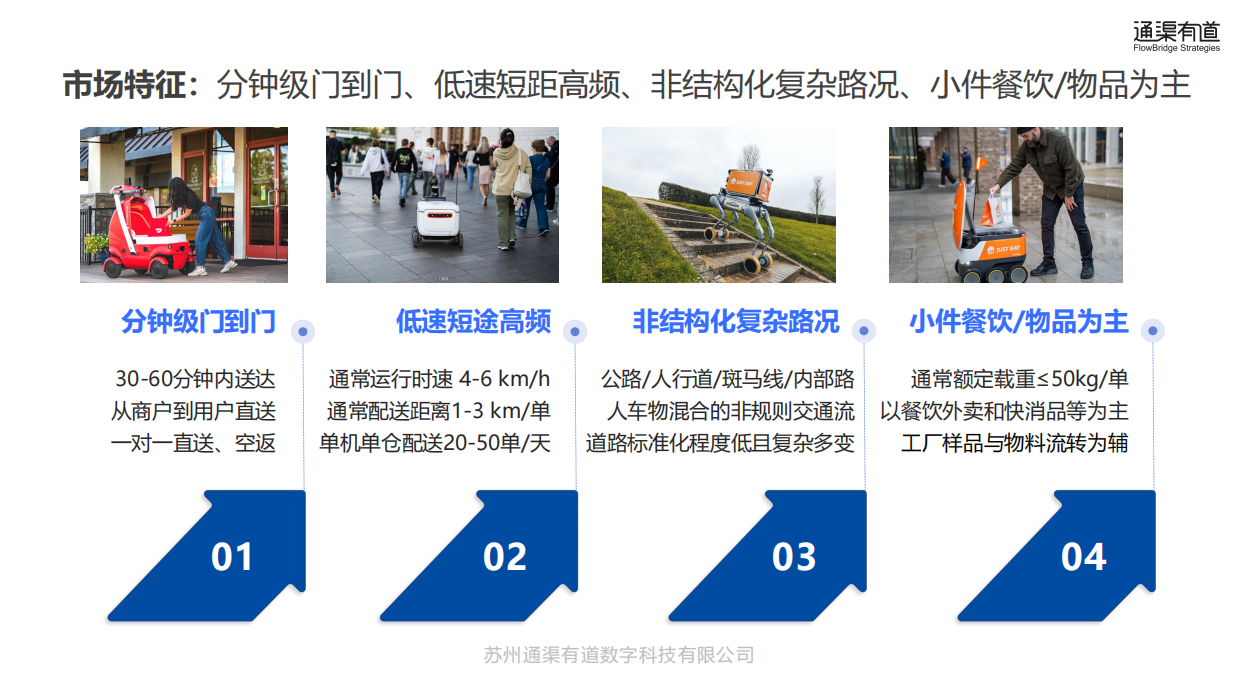 通渠有道
FlowBridge Strategies

市场特征：分钟级门到门、低速短距高频、非结构化复杂路况、小件餐饮/物品为主

JUST EAT

JUST EAT

分钟级门到门

30-60分钟内送达
从商户到用户直送
一对一直送、空返

01

低速短途高频

通常运行时速 4-6 km/h
通常配送距离1-3 km/单
单机单仓配送20-50单/天

02

非结构化复杂路况

公路/人行道/斑马线/内部路
人车物混合的非规则交通流
道路标准化程度低且复杂多变

03

小件餐饮/物品为主

通常额定载重≤50kg/单
以餐饮外卖和快消品等为主
工厂样品与物料流转为辅

04

苏州通渠有道数字科技有限公司